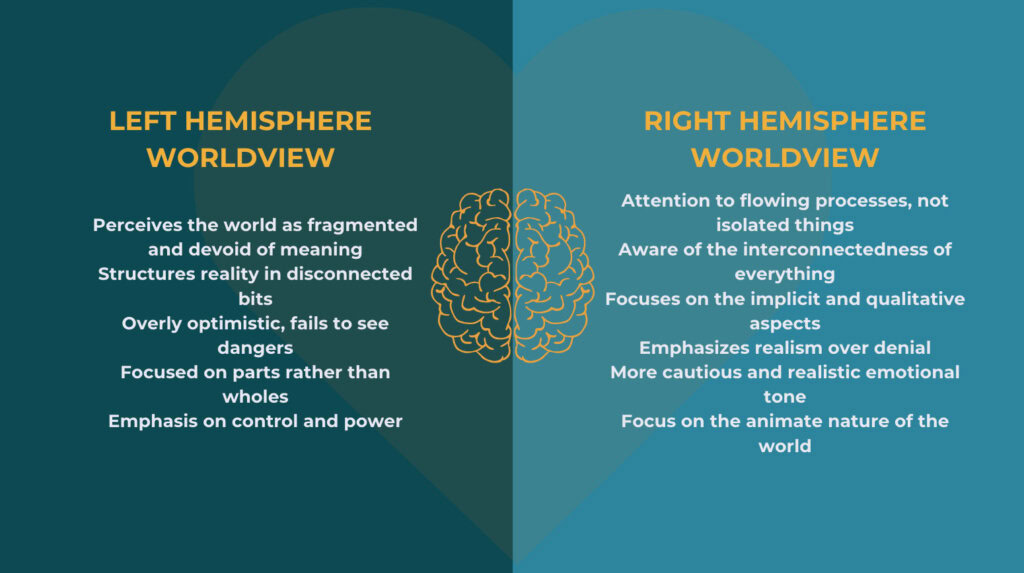 LEFT HEMISPHERE WORLDVIEW

Perceives the world as fragmented and devoid of meaning
Structures reality in disconnected bits
Overly optimistic, fails to see dangers
Focused on parts rather than wholes
Emphasis on control and power

RIGHT HEMISPHERE WORLDVIEW

Attention to flowing processes, not isolated things
Aware of the interconnectedness of everything
Focuses on the implicit and qualitative aspects
Emphasizes realism over denial
More cautious and realistic emotional tone
Focus on the animate nature of the world